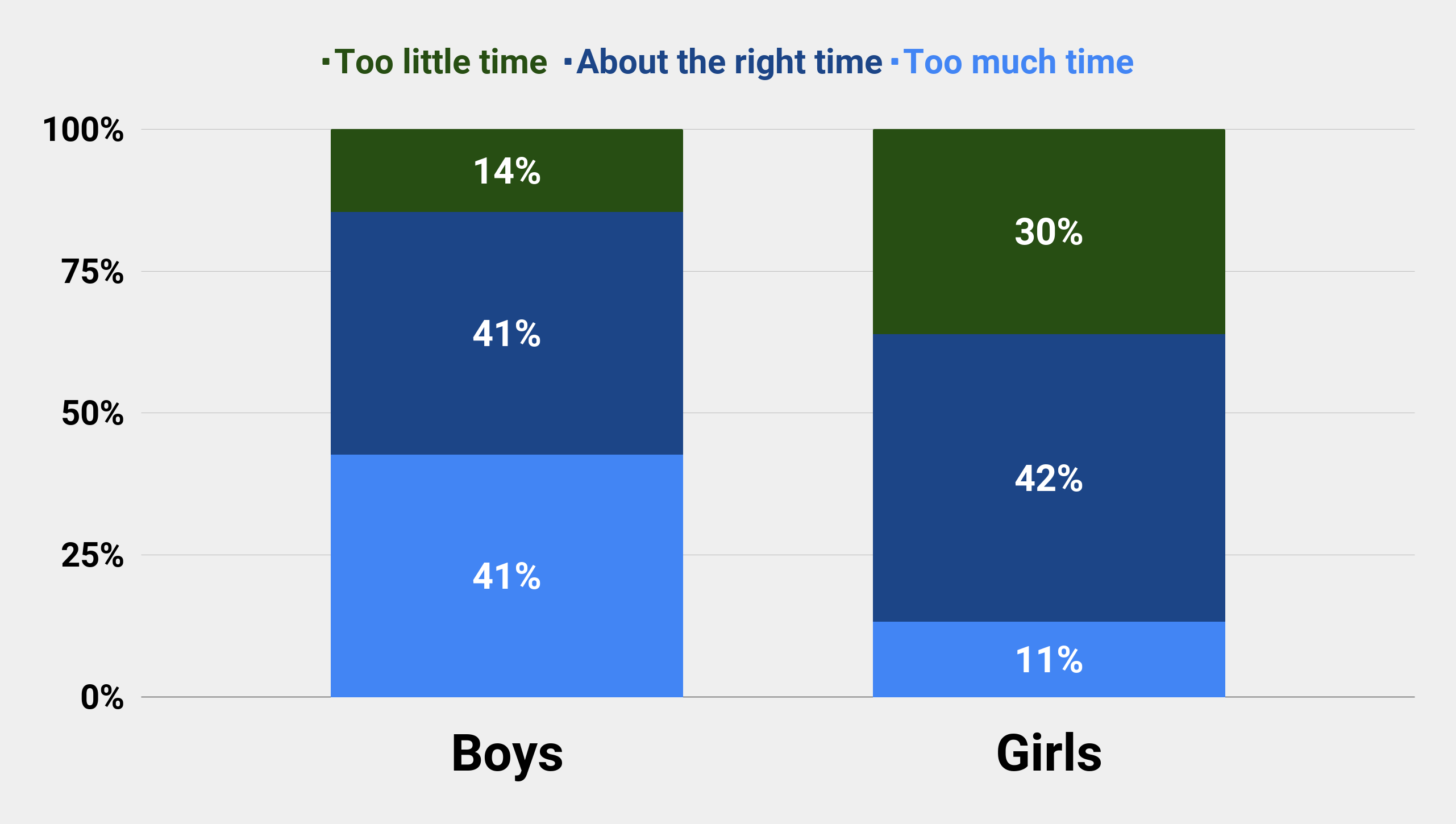 Too little time About the right time Too much time

100%
75%
50%
25%
0%

14%
41%
41%

30%
42%
11%

Boys
Girls